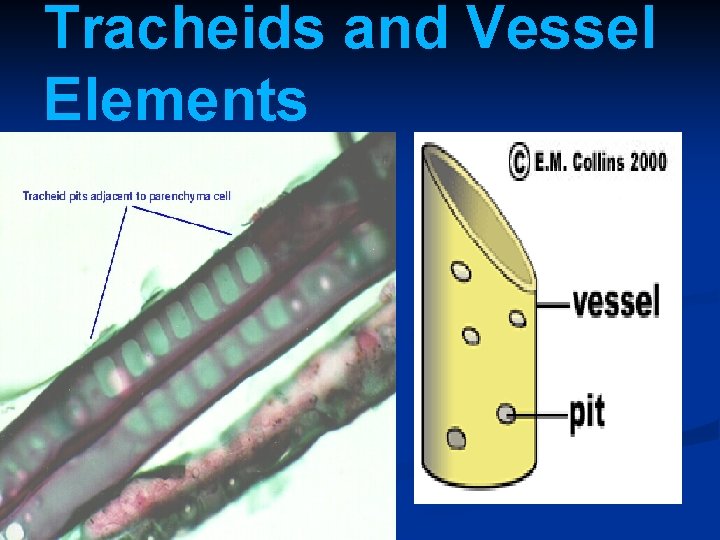 Tracheids and Vessel Elements

Tracheid pits adjacent to parenchyma cell

© E.M. Collins 2000

vessel

pit